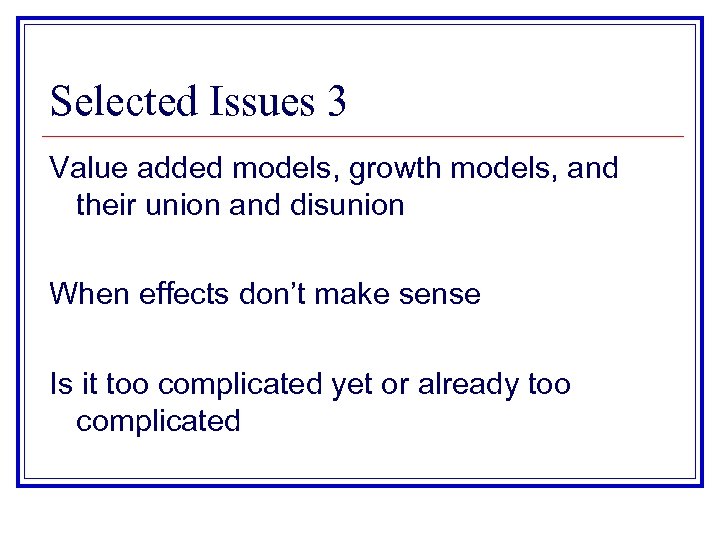 Selected Issues 3

Value added models, growth models, and their union and disunion

When effects don’t make sense

Is it too complicated yet or already too complicated